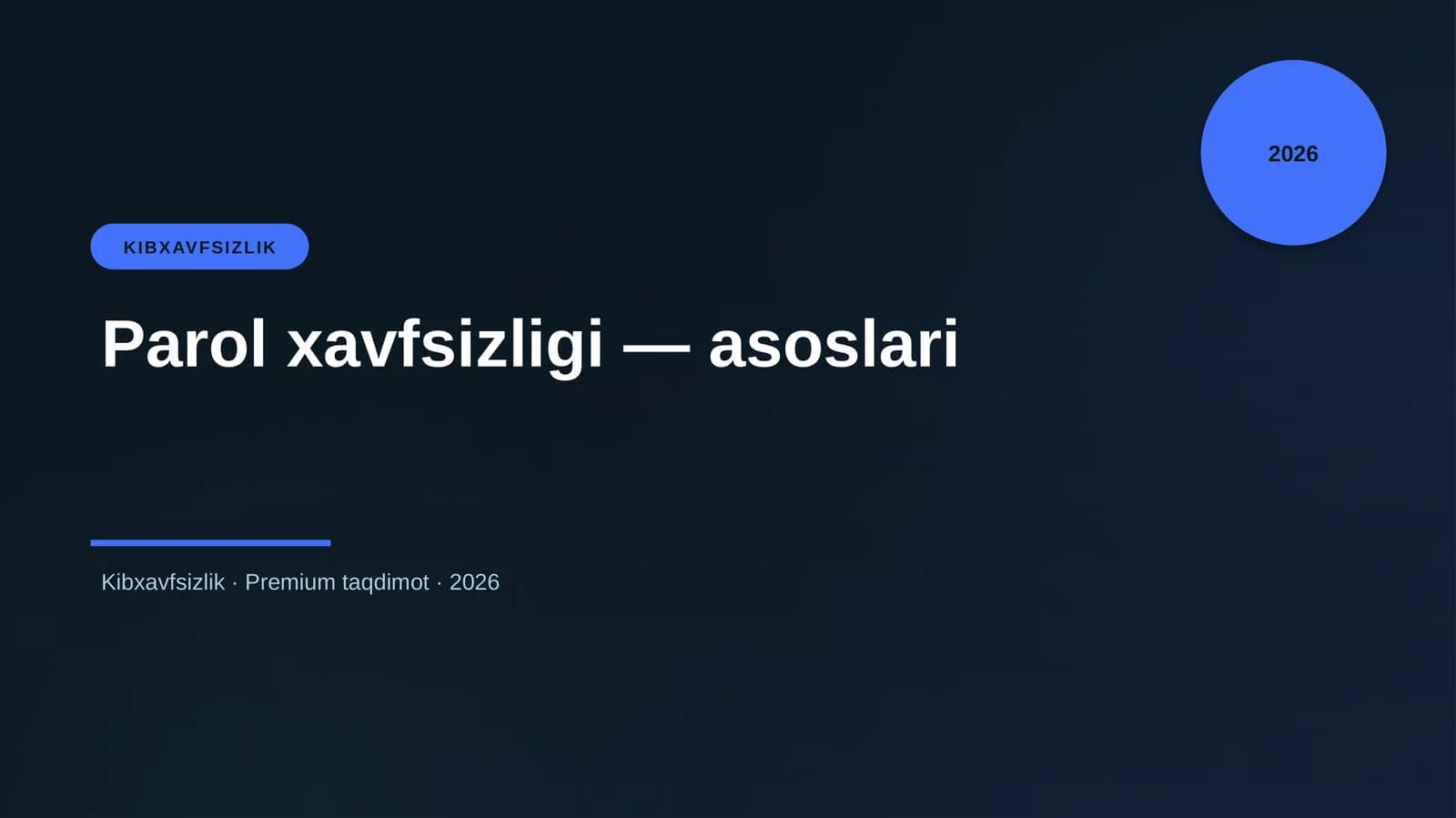 2026

KIBXAVFSIZLIK

Parol xavfsizligi — asoslari

Kibxavfsizlik · Premium taqdimot · 2026